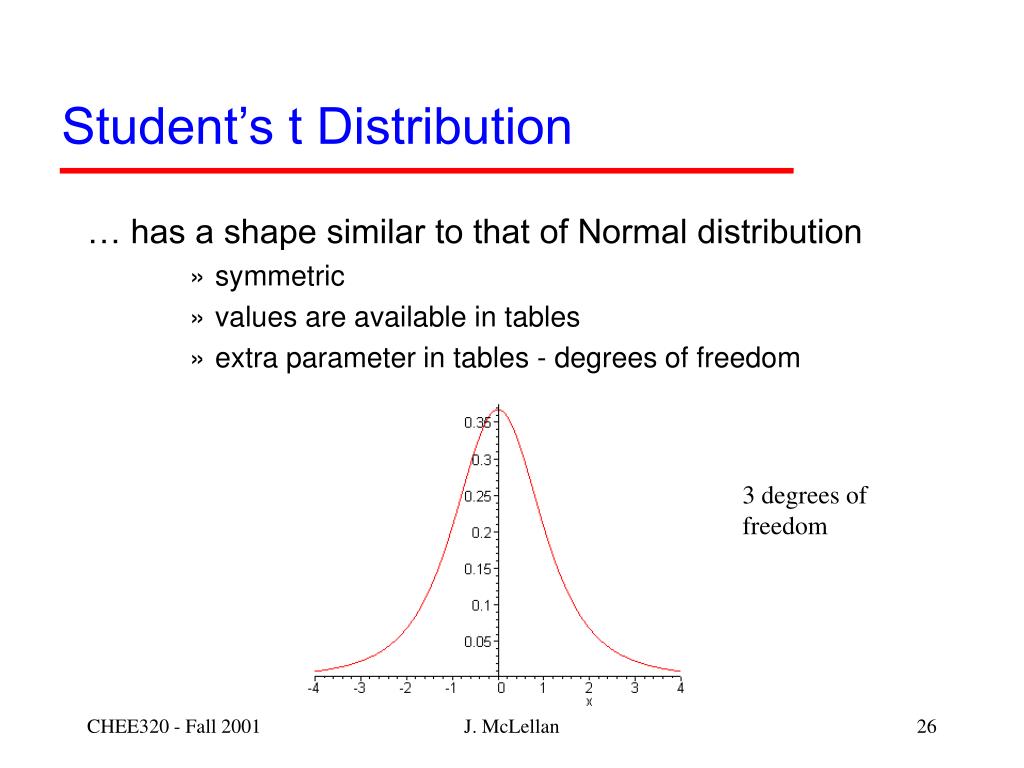 Student’s t Distribution

… has a shape similar to that of Normal distribution

» symmetric
» values are available in tables
» extra parameter in tables - degrees of freedom

0.35
0.3
0.25
0.2
0.15
0.1
0.05
-4 -3 -2 -1 0 1 2 3 4
x

3 degrees of freedom

CHEE320 - Fall 2001
J. McLellan
26